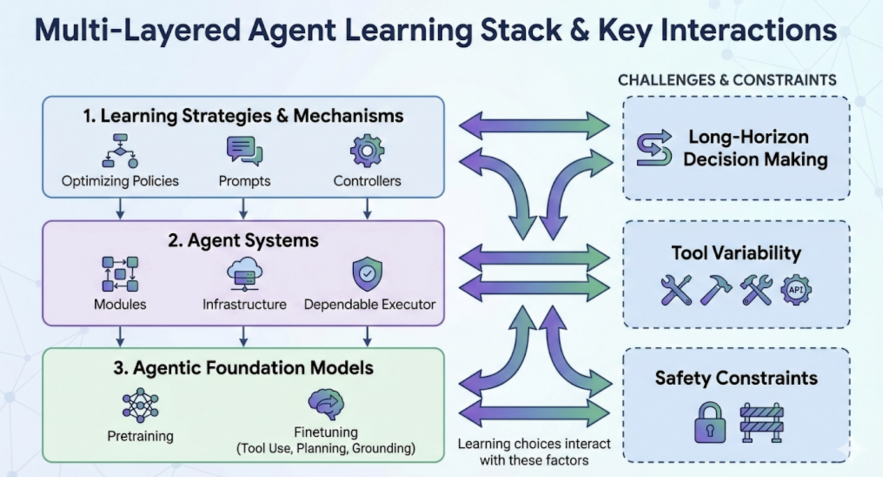 Multi-Layered Agent Learning Stack & Key Interactions

1. Learning Strategies & Mechanisms

Optimizing Policies

Prompts

Controllers

2. Agent Systems

Modules

Infrastructure

Dependable Executor

3. Agentic Foundation Models

Pretraining

Finetuning (Tool Use, Planning, Grounding)

Learning choices interact with these factors

CHALLENGES & CONSTRAINTS

Long-Horizon Decision Making

Tool Variability

API

Safety Constraints